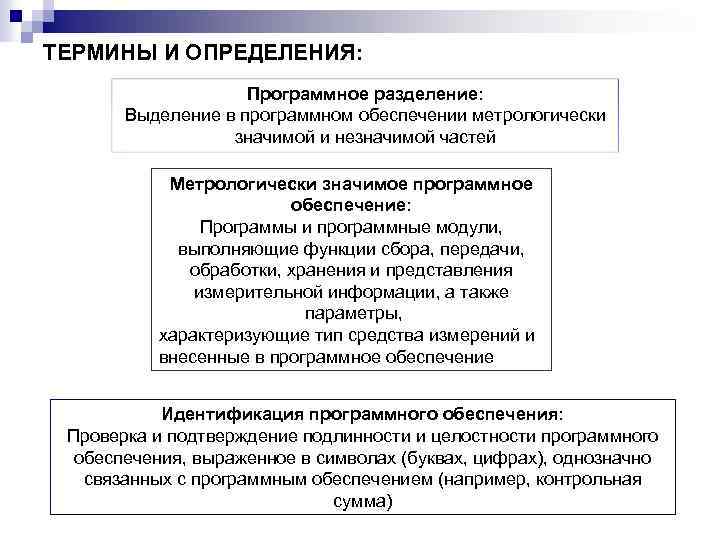 ТЕРМИНЫ И ОПРЕДЕЛЕНИЯ:

Программное разделение:
Выделение в программном обеспечении метрологически значимой и незначимой частей

Метрологически значимое программное обеспечение:
Программы и программные модули, выполняющие функции сбора, передачи, обработки, хранения и представления измерительной информации, а также параметры,
характеризующие тип средства измерений и внесенные в программное обеспечение

Идентификация программного обеспечения:
Проверка и подтверждение подлинности и целостности программного обеспечения, выраженное в символах (буквах, цифрах), однозначно связанных с программным обеспечением (например, контрольная сумма)